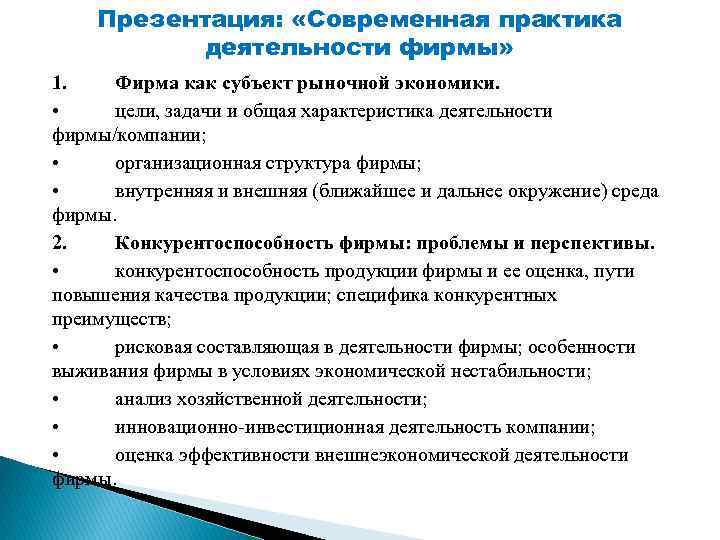 Презентация: «Современная практика деятельности фирмы»

1. Фирма как субъект рыночной экономики.

• цели, задачи и общая характеристика деятельности фирмы/компании;

• организационная структура фирмы;

• внутренняя и внешняя (ближайшее и дальнее окружение) среда фирмы.

2. Конкурентоспособность фирмы: проблемы и перспективы.

• конкурентоспособность продукции фирмы и ее оценка, пути повышения качества продукции; специфика конкурентных преимуществ;

• рисковая составляющая в деятельности фирмы; особенности выживания фирмы в условиях экономической нестабильности;

• анализ хозяйственной деятельности;

• инновационно-инвестиционная деятельность компании;

• оценка эффективности внешнеэкономической деятельности фирмы.